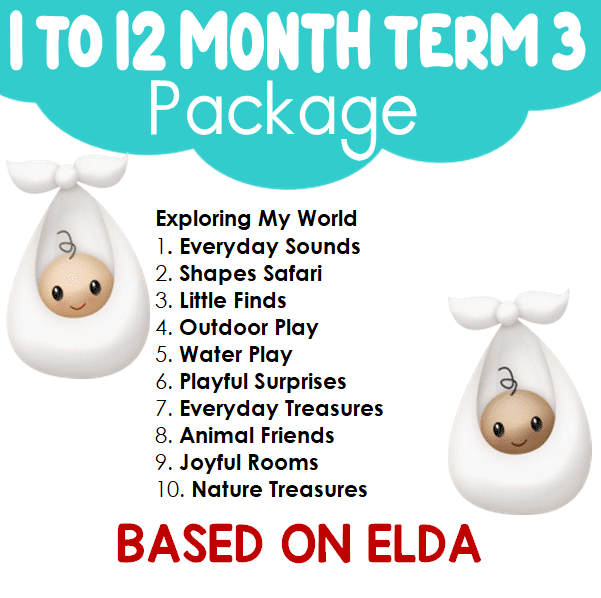 1 TO 12 MONTH TERM 3
Package

Exploring My World
1. Everyday Sounds
2. Shapes Safari
3. Little Finds
4. Outdoor Play
5. Water Play
6. Playful Surprises
7. Everyday Treasures
8. Animal Friends
9. Joyful Rooms
10. Nature Treasures

BASED ON ELDA